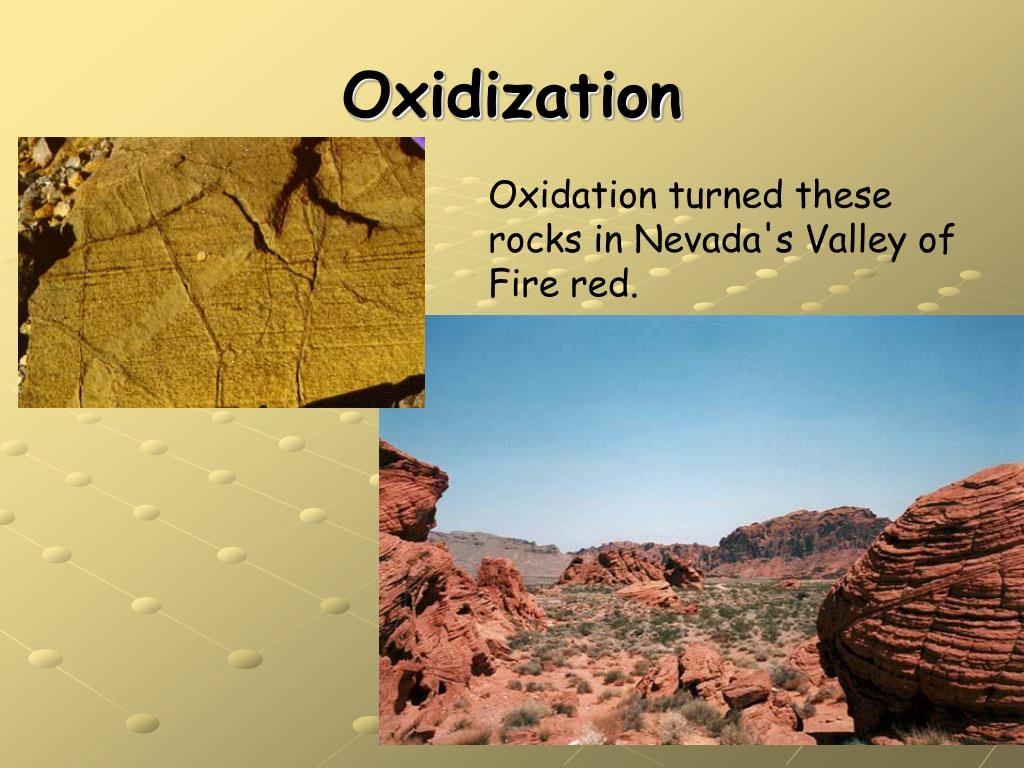 Oxidization

Oxidation turned these rocks in Nevada's Valley of Fire red.